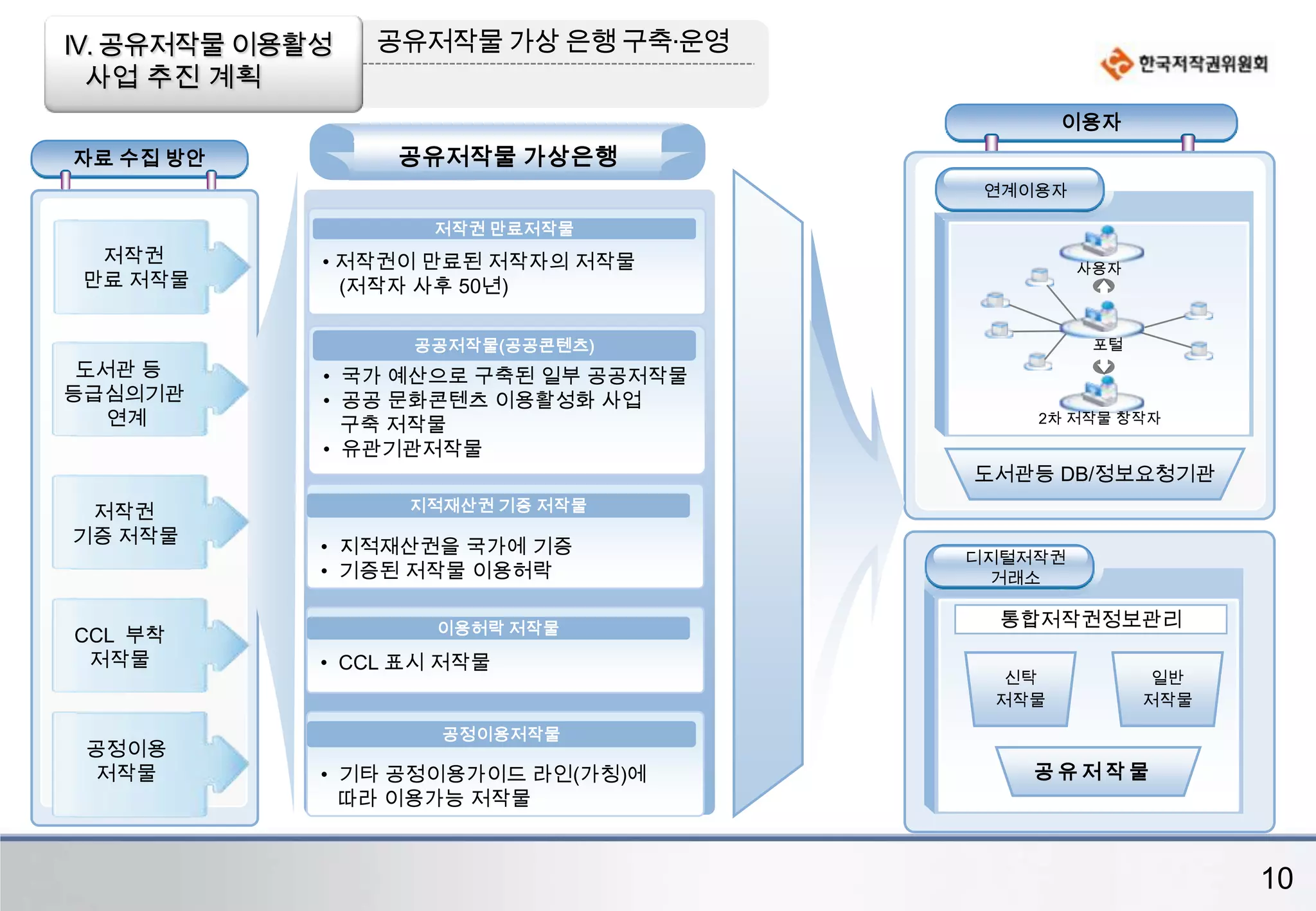 Ⅳ. 공유저작물 이용활성 사업 추진 계획

공유저작물 가상 은행 구축·운영

한국저작권위원회

자료 수집 방안

저작권 만료 저작물

도서관 등 등급심의기관 연계

저작권 기증 저작물

CCL 부착 저작물

공정이용 저작물

공유저작물 가상은행

저작권 만료저작물

• 저작권이 만료된 저작자의 저작물 (저작자 사후 50년)

공공저작물(공공콘텐츠)

• 국가 예산으로 구축된 일부 공공저작물
• 공공 문화콘텐츠 이용활성화 사업 구축 저작물
• 유관기관저작물

지적재산권 기증 저작물

• 지적재산권을 국가에 기증
• 기증된 저작물 이용허락

이용허락 저작물

• CCL 표시 저작물

공정이용저작물

• 기타 공정이용가이드 라인(가칭)에 따라 이용가능 저작물

이용자

연계이용자

사용자

포털

2차 저작물 창작자

도서관등 DB/정보요청기관

디지털저작권 거래소

통합저작권정보관리

신탁 저작물

일반 저작물

공 유 저 작 물

10